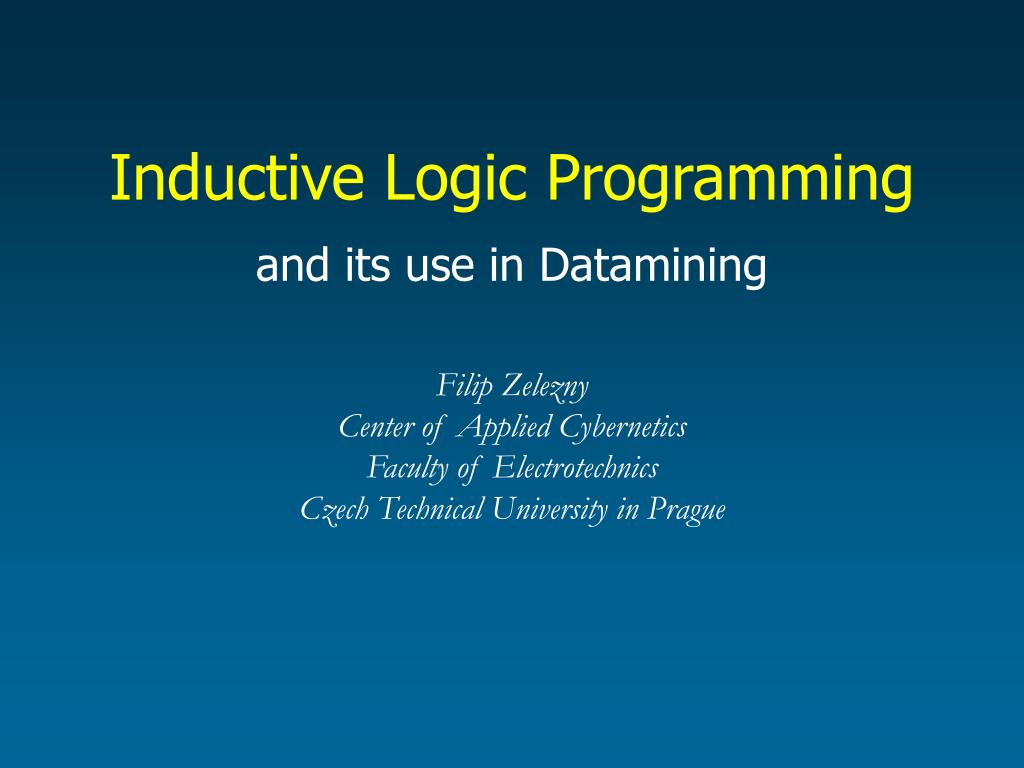 Inductive Logic Programming

and its use in Datamining

Filip Zelezny
Center of Applied Cybernetics
Faculty of Electrotechnics
Czech Technical University in Prague